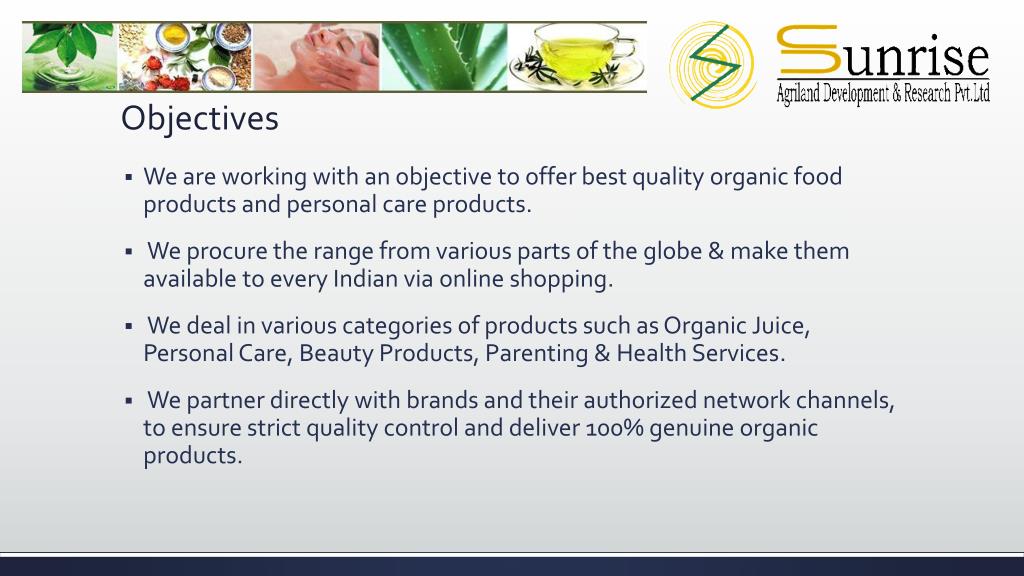 Sunrise
Agriland Development & Research Pvt.Ltd

Objectives

▪ We are working with an objective to offer best quality organic food products and personal care products.

▪ We procure the range from various parts of the globe & make them available to every Indian via online shopping.

▪ We deal in various categories of products such as Organic Juice, Personal Care, Beauty Products, Parenting & Health Services.

▪ We partner directly with brands and their authorized network channels, to ensure strict quality control and deliver 100% genuine organic products.